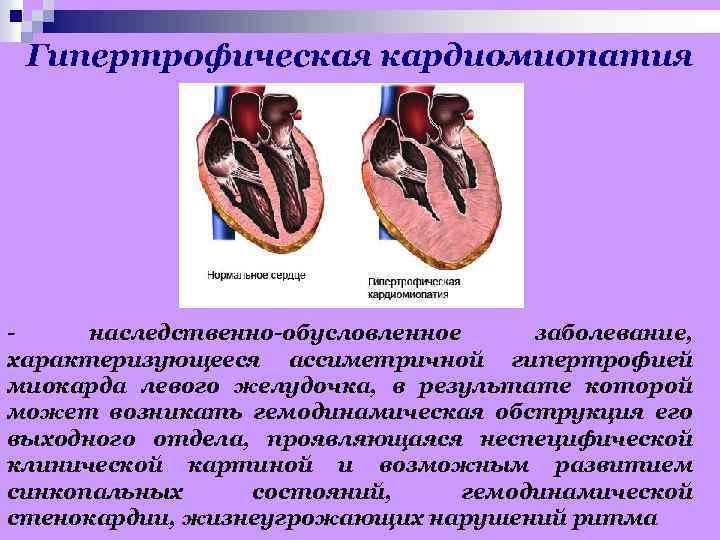 Гипертрофическая кардиомиопатия

Нормальное сердце

Гипертрофическая кардиомиопатия

- наследственно-обусловленное заболевание, характеризующееся ассиметричной гипертрофией миокарда левого желудочка, в результате которой может возникать гемодинамическая обструкция его выходного отдела, проявляющаяся неспецифической клинической картиной и возможным развитием синкопальных состояний, гемодинамической стенокардии, жизнеугрожающих нарушений ритма